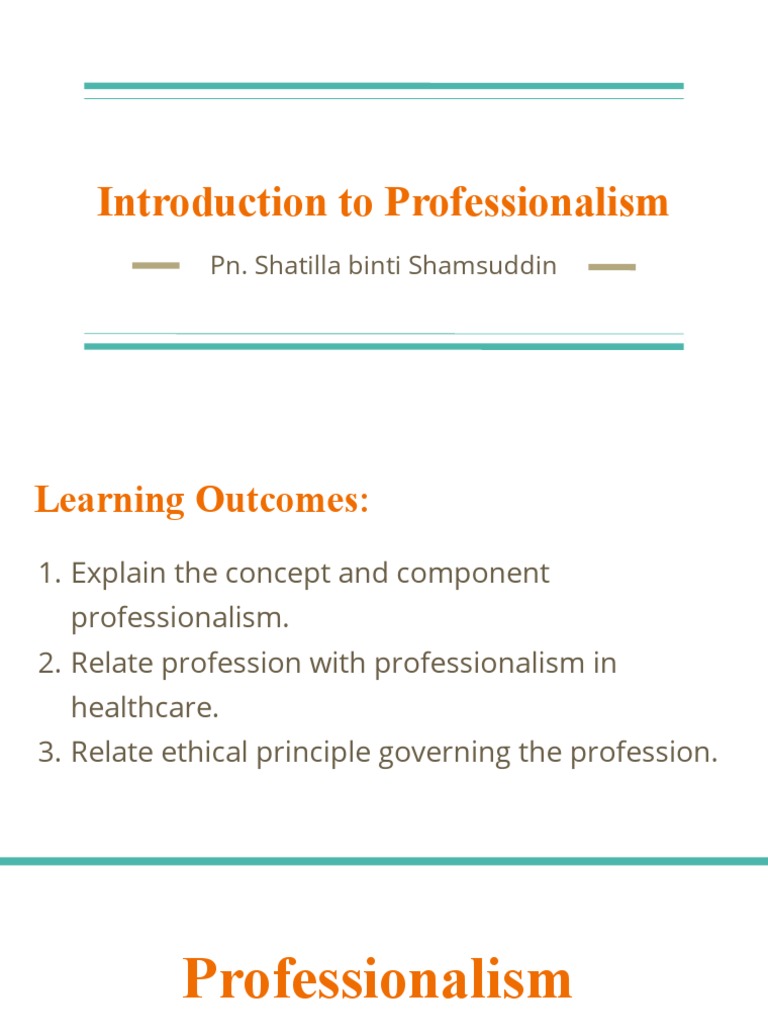 Introduction to Professionalism

Pn. Shatilla binti Shamsuddin

Learning Outcomes:

1. Explain the concept and component professionalism.
2. Relate profession with professionalism in healthcare.
3. Relate ethical principle governing the profession.

Professionalism